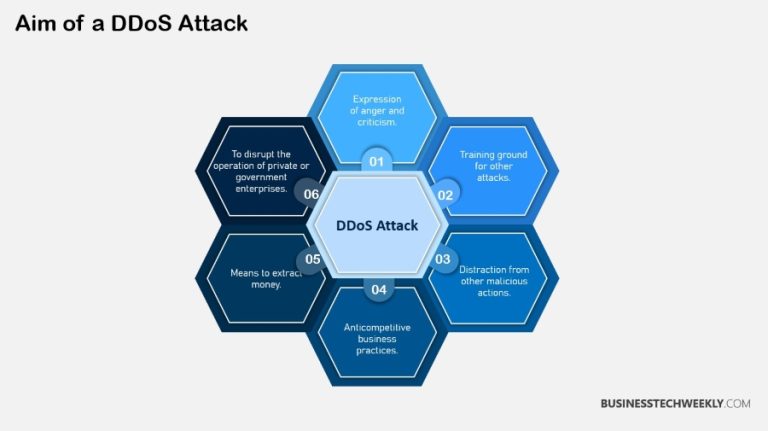 Aim of a DDoS Attack

DDoS Attack

01
Expression of anger and criticism.

02
Training ground for other attacks.

03
Distraction from other malicious actions.

04
Anticompetitive business practices.

05
Means to extract money.

06
To disrupt the operation of private or government enterprises.

BUSINESSTECHWEEKLY.COM